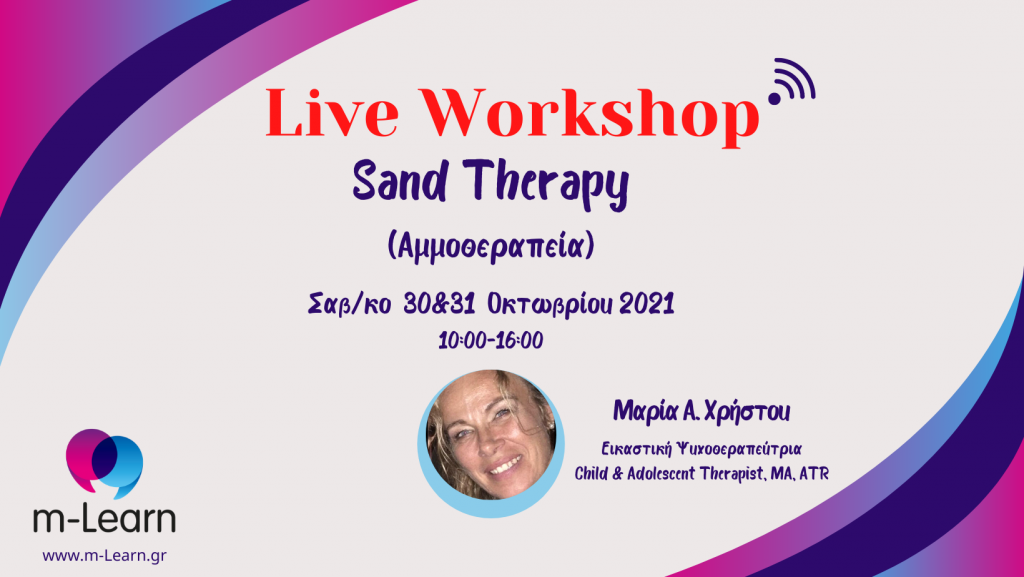 Live Workshop
Sand Therapy
(Αμμοθεραπεία)

Σαβ/κο 30&31 Οκτωβρίου 2021
10:00-16:00

Μαρία Α. Χρήστου
Εικαστική Ψυχοθεραπεύτρια
Child & Adolescent Therapist, MA, ATR

m-Learn
www.m-Learn.gr